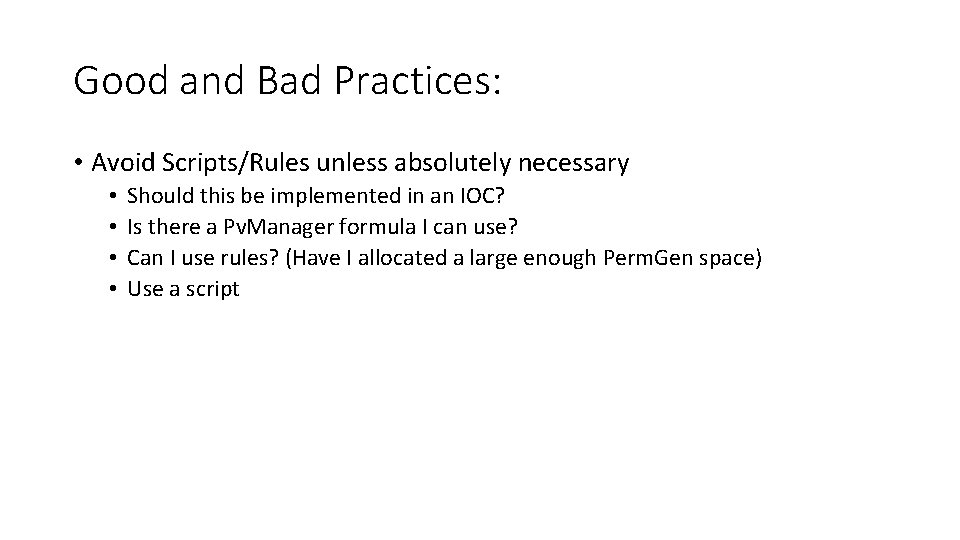 Good and Bad Practices:

• Avoid Scripts/Rules unless absolutely necessary
  • Should this be implemented in an IOC?
  • Is there a PvManager formula I can use?
  • Can I use rules? (Have I allocated a large enough PermGen space)
  • Use a script